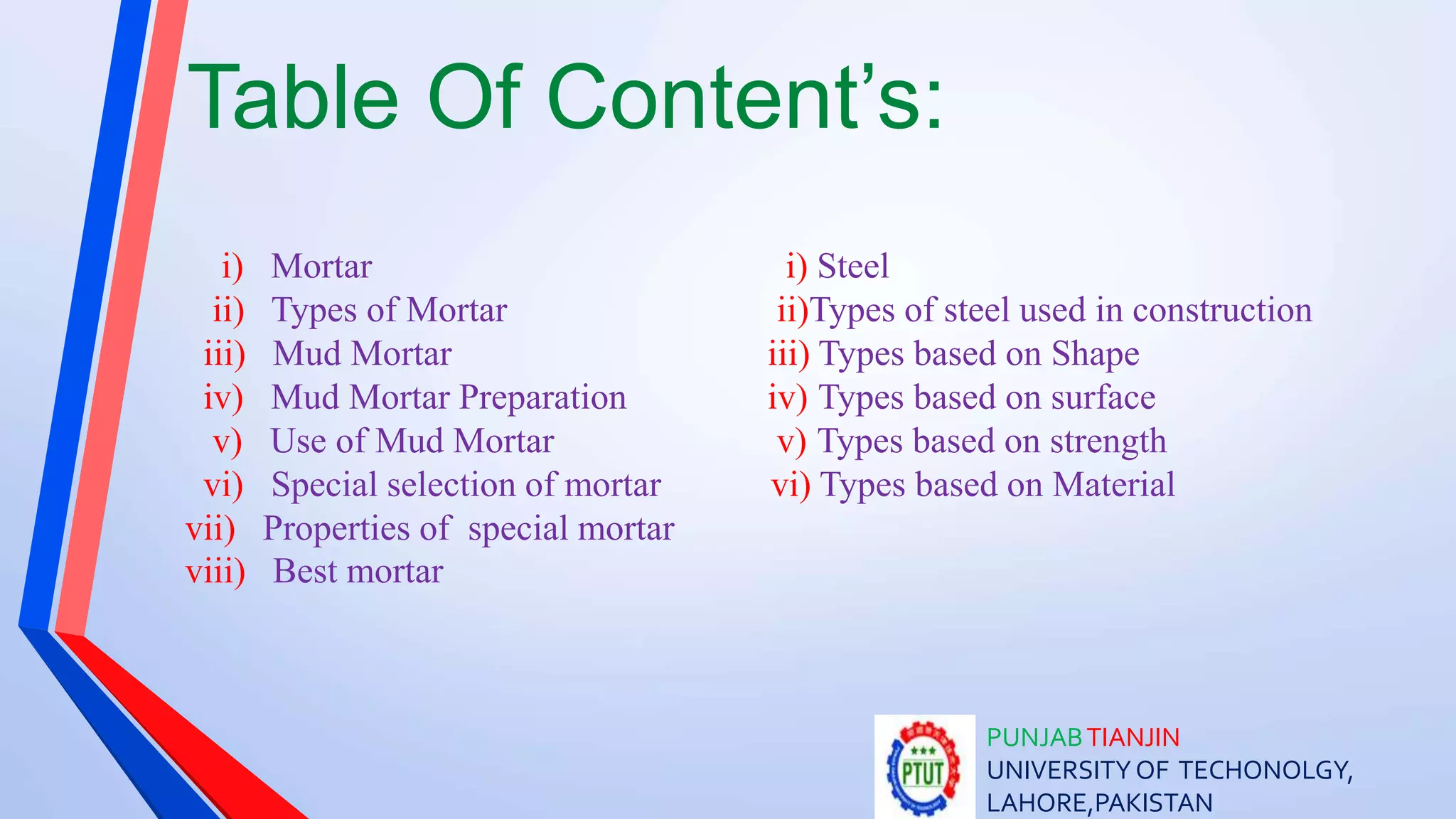 Table Of Content's:

i) Mortar
ii) Types of Mortar
iii) Mud Mortar
iv) Mud Mortar Preparation
v) Use of Mud Mortar
vi) Special selection of mortar
vii) Properties of special mortar
viii) Best mortar

i) Steel
ii)Types of steel used in construction
iii) Types based on Shape
iv) Types based on surface
v) Types based on strength
vi) Types based on Material

PTUT

PUNJAB TIANJIN
UNIVERSITY OF TECHONOLGY,
LAHORE,PAKISTAN